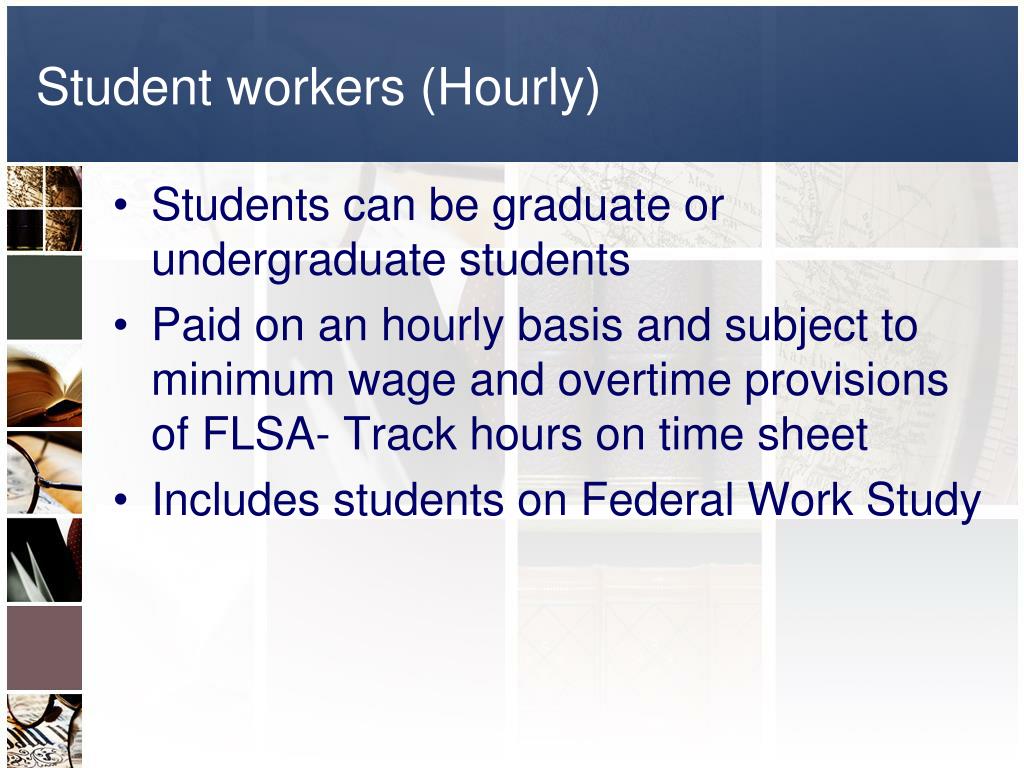 Student workers (Hourly)

• Students can be graduate or undergraduate students
• Paid on an hourly basis and subject to minimum wage and overtime provisions of FLSA- Track hours on time sheet
• Includes students on Federal Work Study